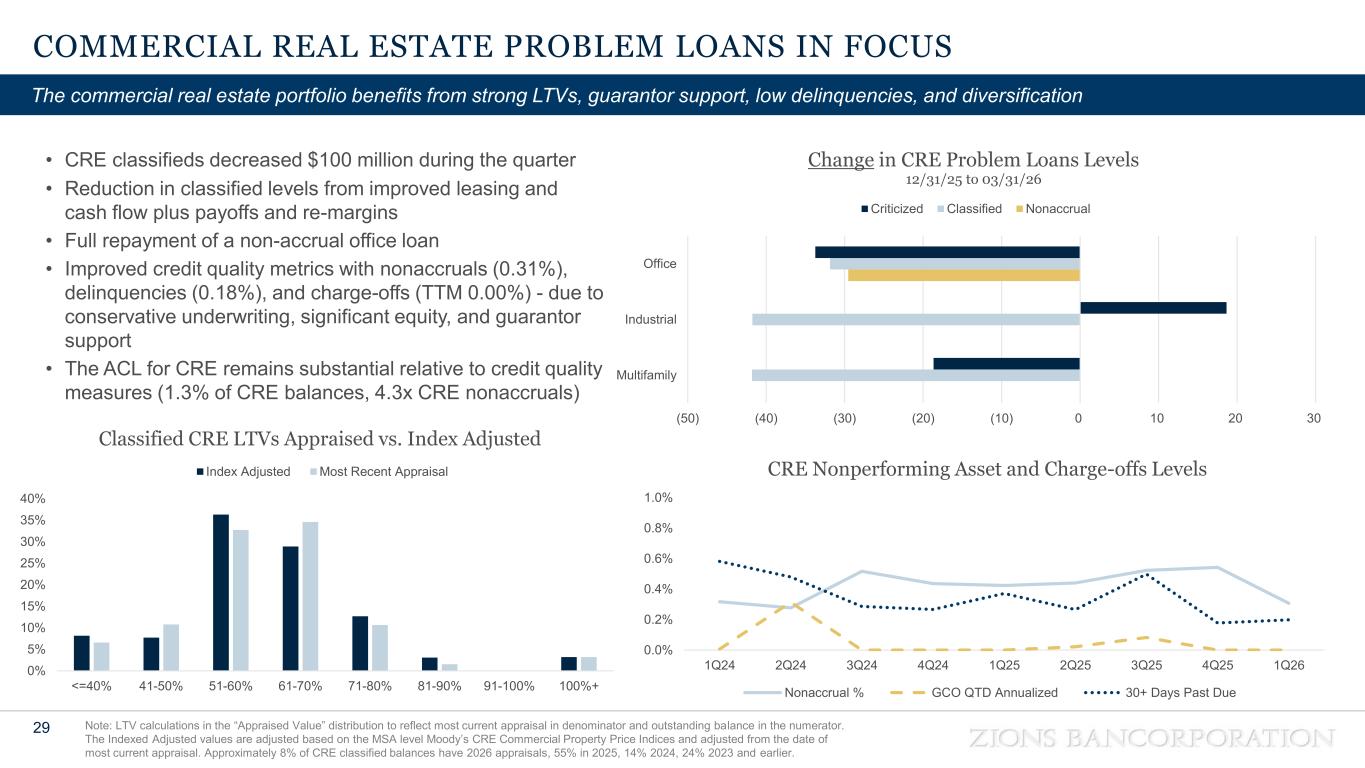 COMMERCIAL REAL ESTATE PROBLEM LOANS IN FOCUS

The commercial real estate portfolio benefits from strong LTVs, guarantor support, low delinquencies, and diversification

• CRE classifieds decreased $100 million during the quarter
• Reduction in classified levels from improved leasing and cash flow plus payoffs and re-margins
• Full repayment of a non-accrual office loan
• Improved credit quality metrics with nonaccruals (0.31%), delinquencies (0.18%), and charge-offs (TTM 0.00%) - due to conservative underwriting, significant equity, and guarantor support
• The ACL for CRE remains substantial relative to credit quality measures (1.3% of CRE balances, 4.3x CRE nonaccruals)

Change in CRE Problem Loans Levels
12/31/25 to 03/31/26

Criticized Classified Nonaccrual

Office
Industrial
Multifamily

(50) (40) (30) (20) (10) 0 10 20 30

Classified CRE LTVs Appraised vs. Index Adjusted

Index Adjusted Most Recent Appraisal

40%
35%
30%
25%
20%
15%
10%
5%
0%

<=40% 41-50% 51-60% 61-70% 71-80% 81-90% 91-100% 100%+

CRE Nonperforming Asset and Charge-offs Levels

1.0%
0.8%
0.6%
0.4%
0.2%
0.0%

1Q24 2Q24 3Q24 4Q24 1Q25 2Q25 3Q25 4Q25 1Q26

Nonaccrual % GCO QTD Annualized 30+ Days Past Due

29

Note: LTV calculations in the "Appraised Value" distribution to reflect most current appraisal in denominator and outstanding balance in the numerator. The Indexed Adjusted values are adjusted based on the MSA level Moody's CRE Commercial Property Price Indices and adjusted from the date of most current appraisal. Approximately 8% of CRE classified balances have 2026 appraisals, 55% in 2025, 14% 2024, 24% 2023 and earlier.

ZIONS BANCORPORATION